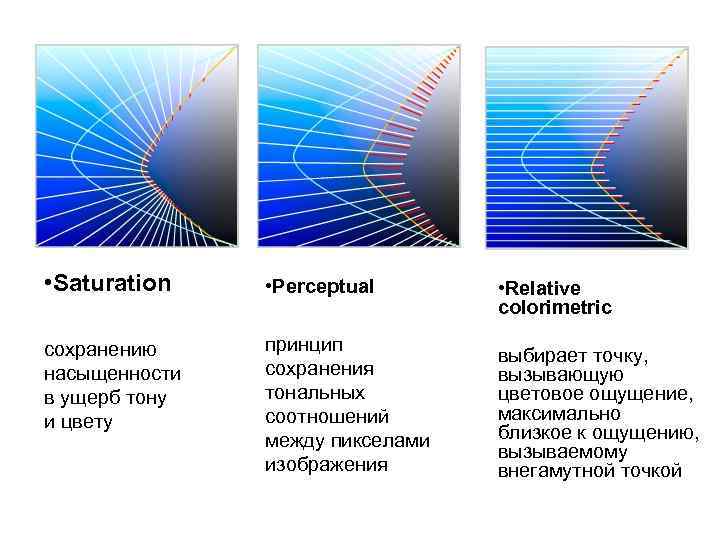 •Saturation

сохранению насыщенности в ущерб тону и цвету

•Perceptual

принцип сохранения тональных соотношений между пикселами изображения

•Relative colorimetric

выбирает точку, вызывающую цветовое ощущение, максимально близкое к ощущению, вызываемому внегамутной точкой